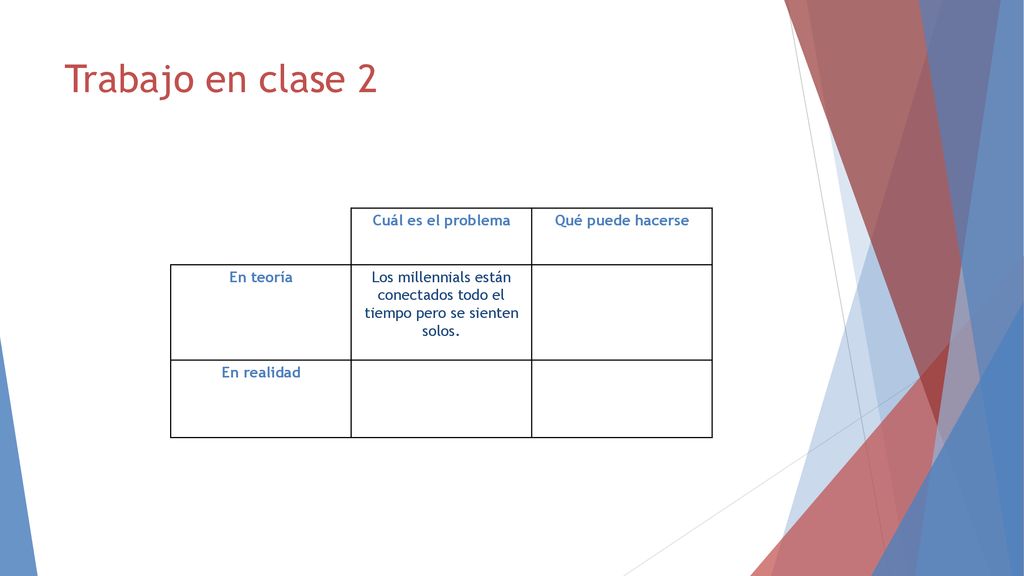 Trabajo en clase 2

| | Cuál es el problema | Qué puede hacerse |
|---|---|---|
| En teoría | Los millennials están conectados todo el tiempo pero se sienten solos. | |
| En realidad | | |